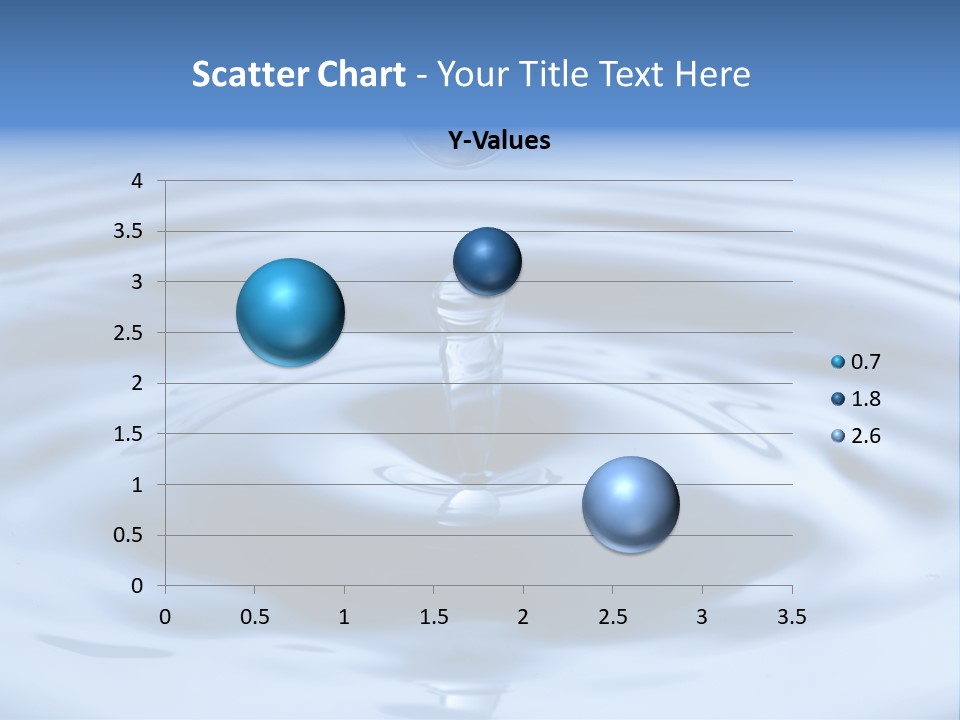 Scatter Chart - Your Title Text Here

Y-Values

4
3.5
3
2.5
2
1.5
1
0.5
0

0 0.5 1 1.5 2 2.5 3 3.5

0.7
1.8
2.6